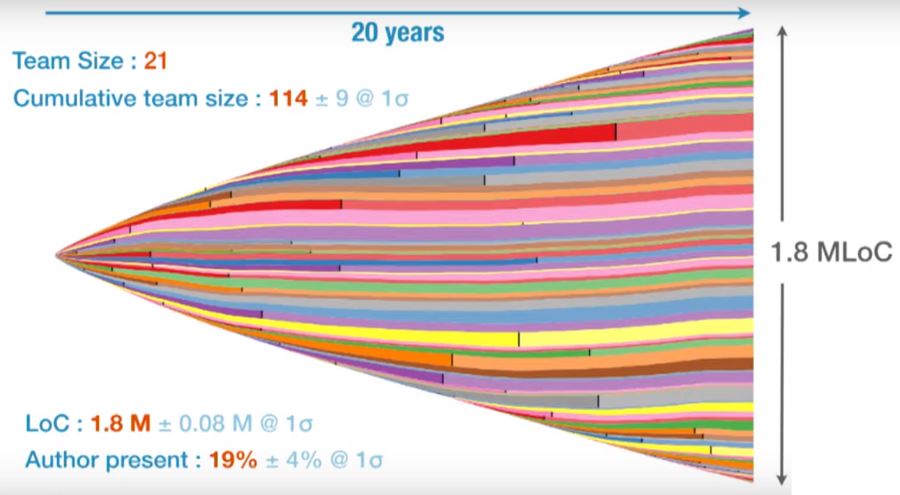 20 years

Team Size : 21

Cumulative team size : 114 ± 9 @ 1σ

1.8 MLoC

LoC : 1.8 M ± 0.08 M @ 1σ

Author present : 19% ± 4% @ 1σ